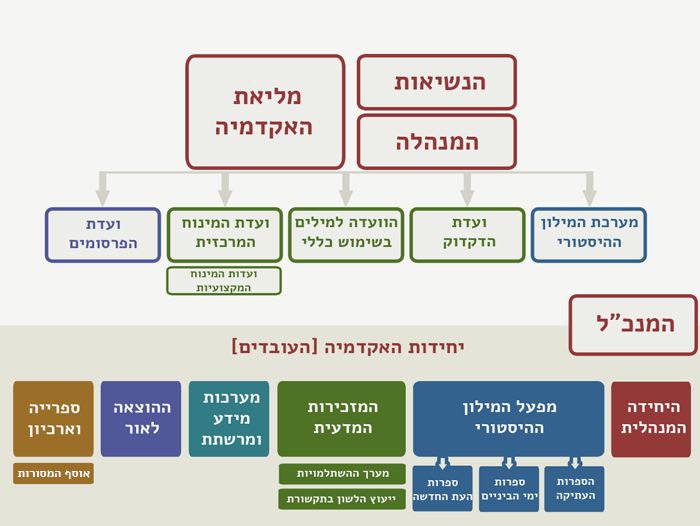 הנשיאות

המנהלה

מליאת האקדמיה

מערכת המילון ההיסטורי

ועדת הדקדוק

הוועדה למילים בשימוש כללי

ועדת המינוח המרכזית

ועדות המינוח המקצועיות

ועדת הפרסומים

המנכ"ל

יחידות האקדמיה [העובדים]

היחידה המנהלית

מפעל המילון ההיסטורי

הספרות העתיקה

ספרות ימי הביניים

ספרות העת החדשה

המזכירות המדעית

מערך ההשתלמויות

ייעוץ הלשון בתקשורת

מערכות מידע ומרשתת

ההוצאה לאור

ספרייה וארכיון

אוסף המסורות